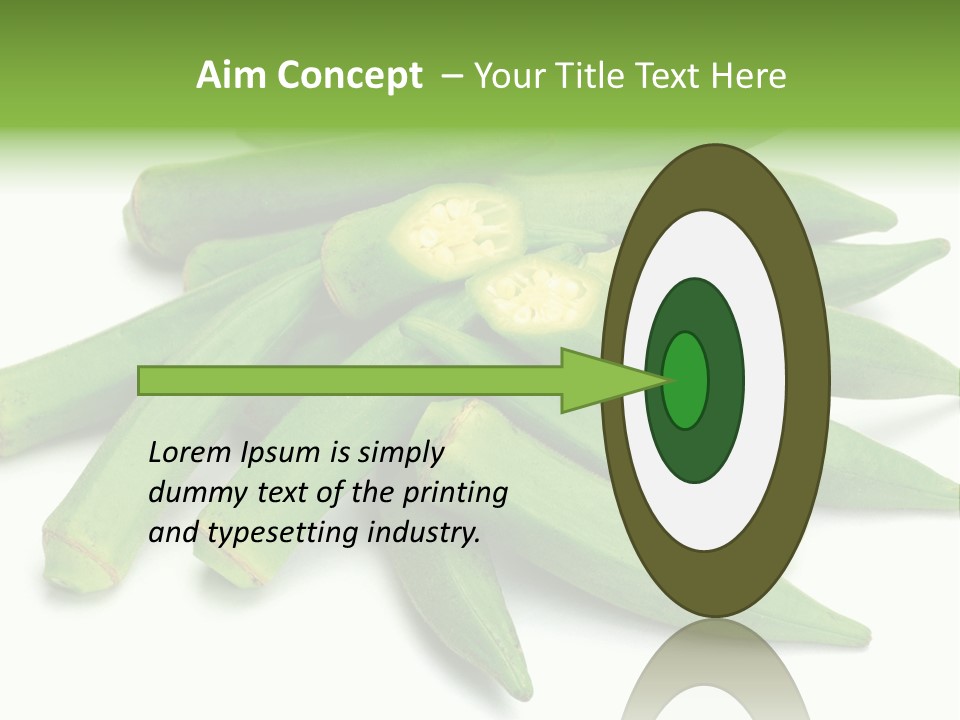 Aim Concept – Your Title Text Here

Lorem Ipsum is simply dummy text of the printing and typesetting industry.